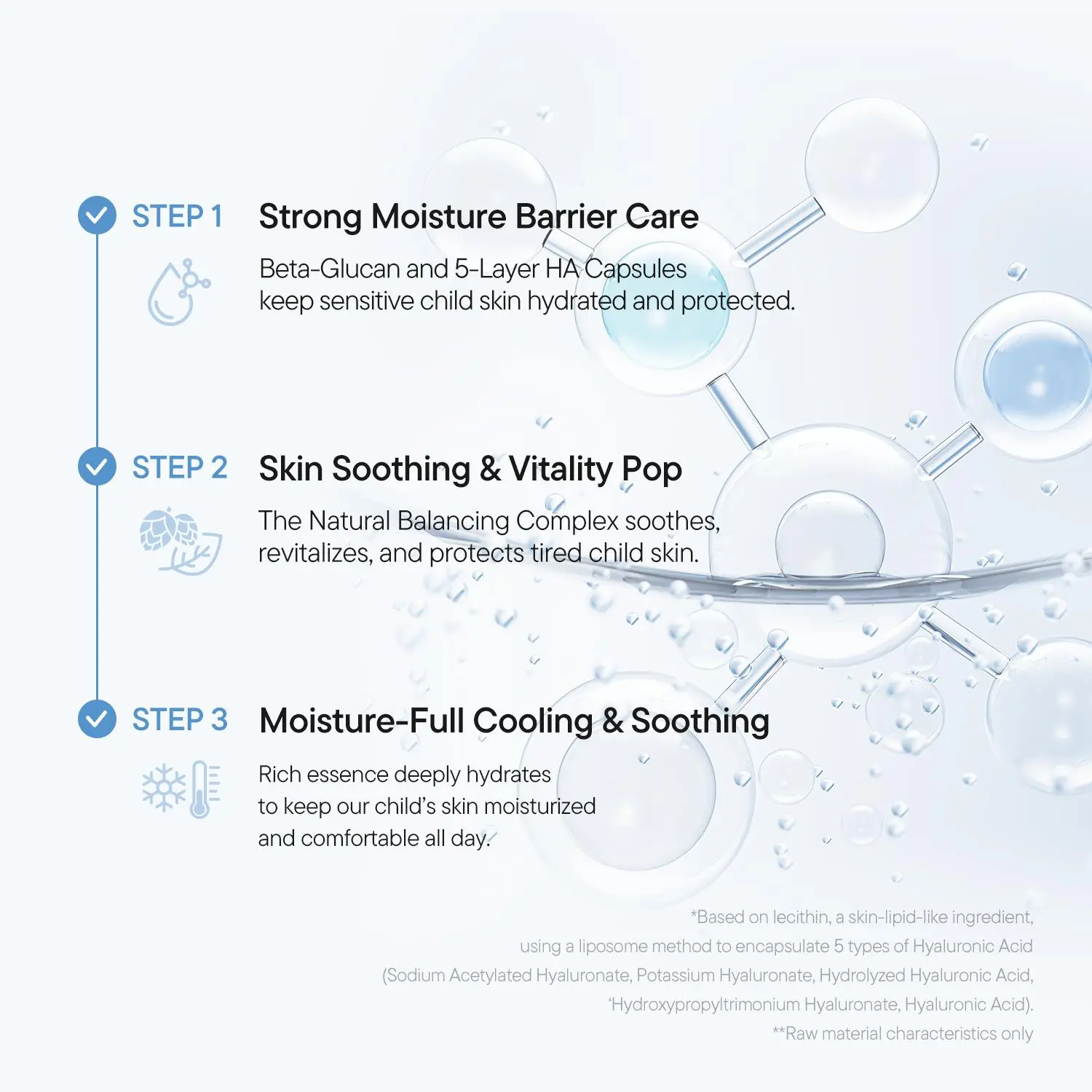 STEP 1 Strong Moisture Barrier Care

Beta-Glucan and 5-Layer HA Capsules keep sensitive child skin hydrated and protected.

STEP 2 Skin Soothing & Vitality Pop

The Natural Balancing Complex soothes, revitalizes, and protects tired child skin.

STEP 3 Moisture-Full Cooling & Soothing

Rich essence deeply hydrates to keep our child's skin moisturized and comfortable all day.

*Based on lecithin, a skin-lipid-like ingredient, using a liposome method to encapsulate 5 types of Hyaluronic Acid (Sodium Acetylated Hyaluronate, Potassium Hyaluronate, Hydrolyzed Hyaluronic Acid, 'Hydroxypropyltrimonium Hyaluronate, Hyaluronic Acid).
**Raw material characteristics only